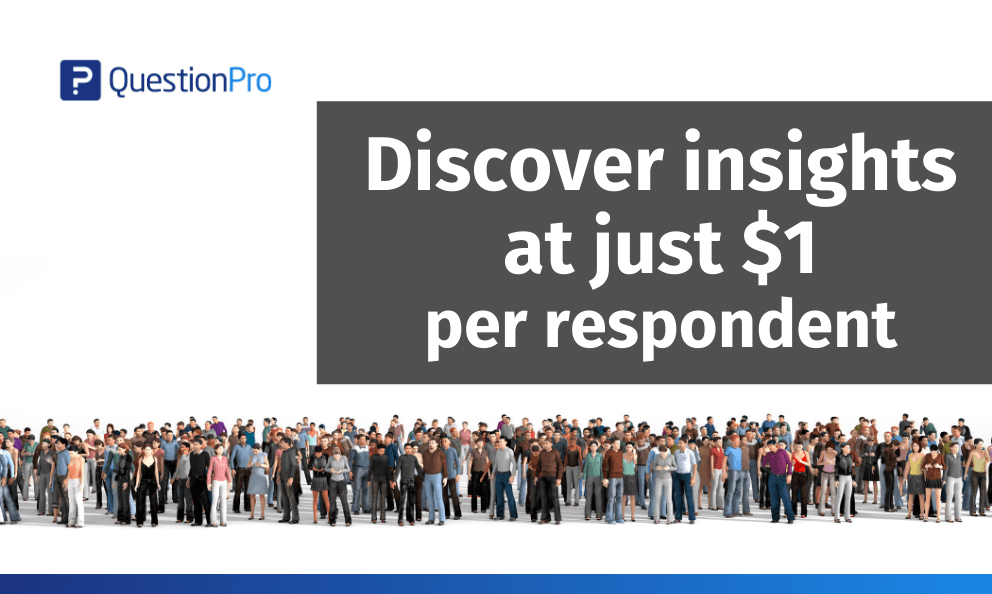 QuestionPro

Discover insights at just \$1 per respondent